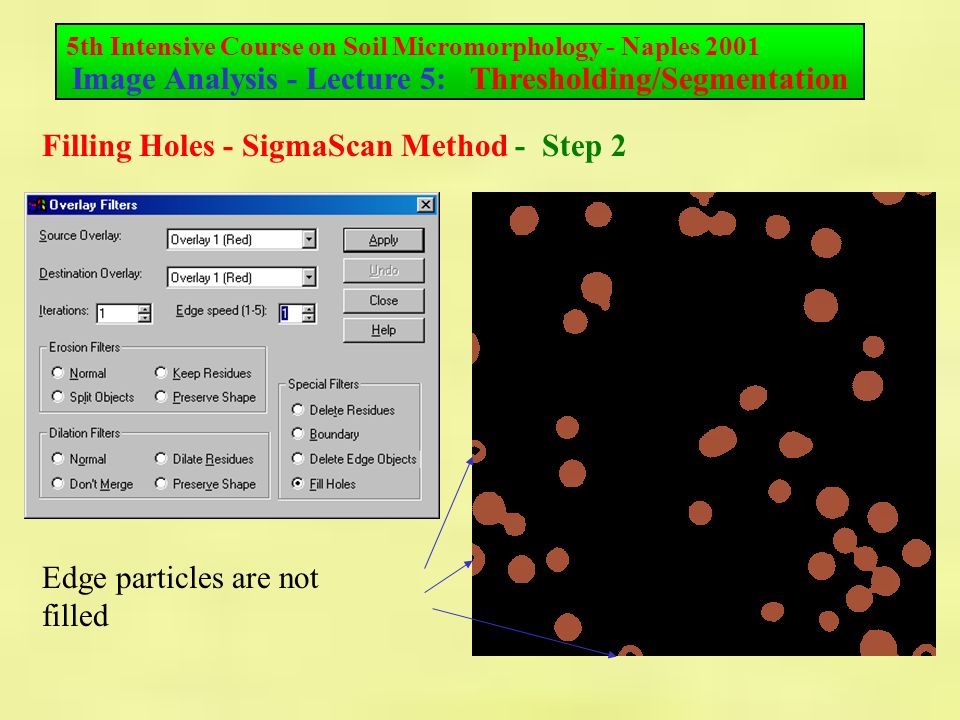 5th Intensive Course on Soil Micromorphology - Naples 2001
Image Analysis - Lecture 5: Thresholding/Segmentation

Filling Holes - SigmaScan Method - Step 2

Overlay Filters

Source Overlay: Overlay 1 (Red)
Destination Overlay: Overlay 1 (Red)
Iterations: 1
Edge speed (1-5): 1

Apply
Undo
Close
Help

Erosion Filters
Normal
Keep Residues
Split Objects
Preserve Shape

Dilation Filters
Normal
Dilate Residues
Don't Merge
Preserve Shape

Special Filters
Delete Residues
Boundary
Delete Edge Objects
Fill Holes

Edge particles are not filled